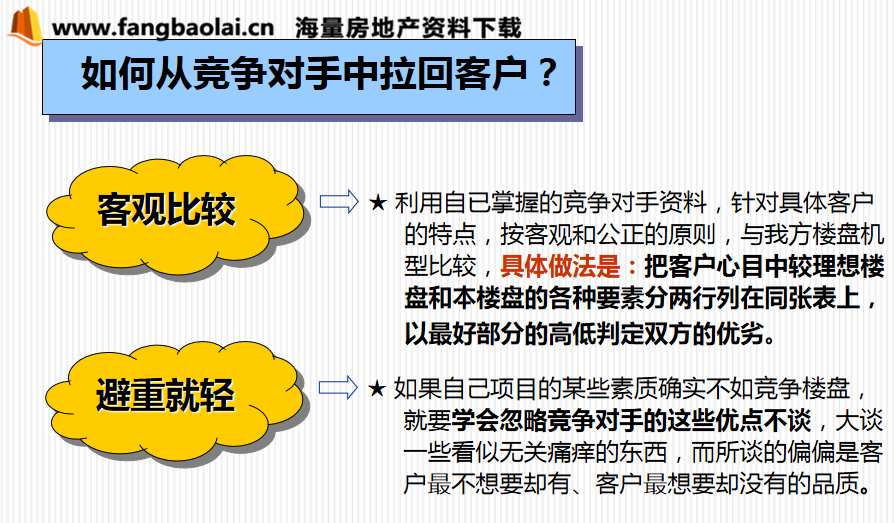 www.fangbaolai.cn 海量房地产资料下载

如何从竞争对手中拉回客户？

客观比较

★ 利用自已掌握的竞争对手资料，针对具体客户的特点，按客观和公正的原则，与我方楼盘机型比较，具体做法是：把客户心目中较理想楼盘和本楼盘的各种要素分两行列在同张表上，以最好部分的高低判定双方的优劣。

避重就轻

★ 如果自己项目的某些素质确实不如竞争楼盘，就要学会忽略竞争对手的这些优点不谈，大谈一些看似无关痛痒的东西，而所谈的偏偏是客户最不想要却有、客户最想要却没有的品质。